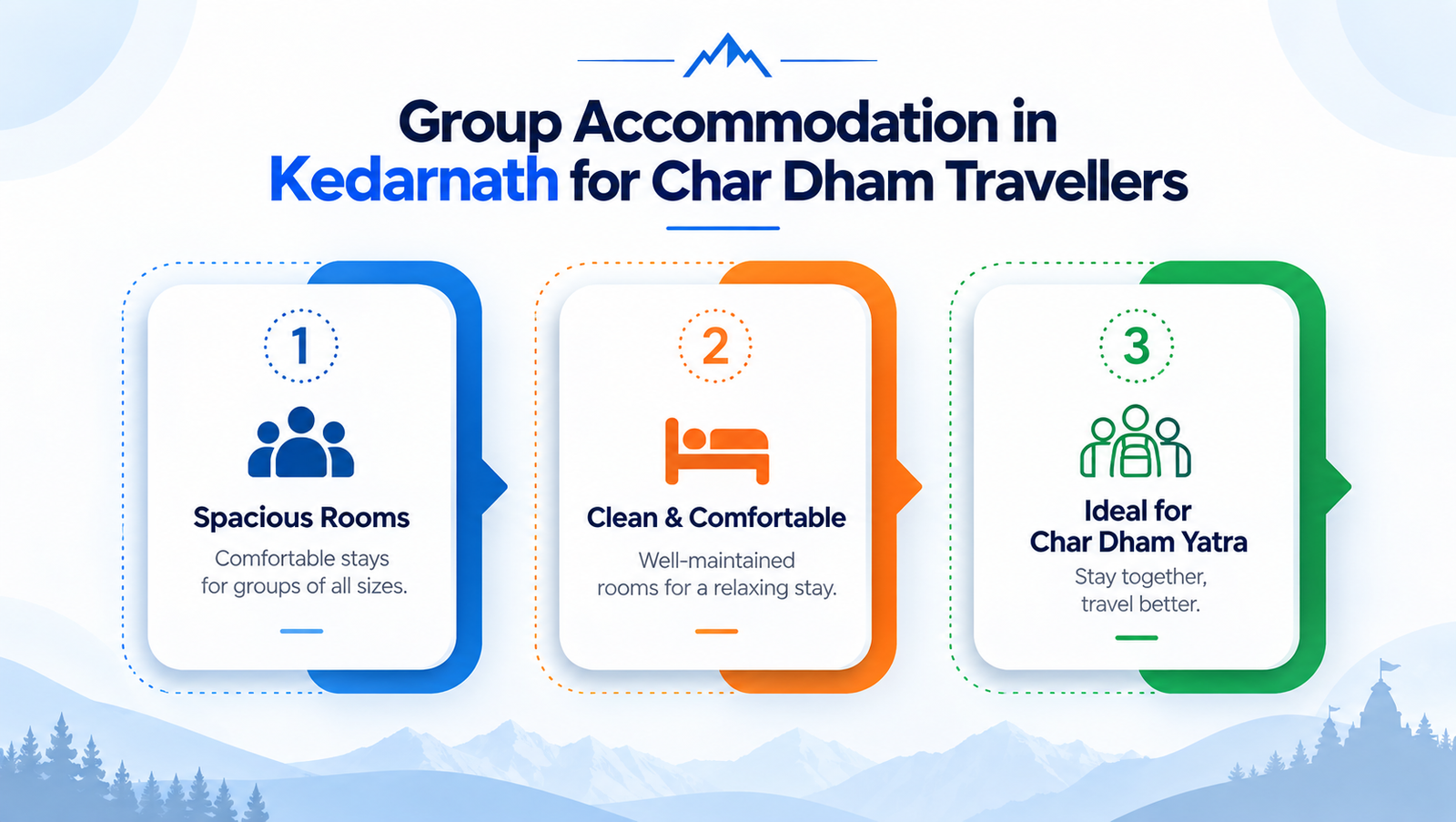 Group Accommodation in Kedarnath for Char Dham Travellers

1
Spacious Rooms
Comfortable stays for groups of all sizes.

2
Clean & Comfortable
Well-maintained rooms for a relaxing stay.

3
Ideal for Char Dham Yatra
Stay together, travel better.